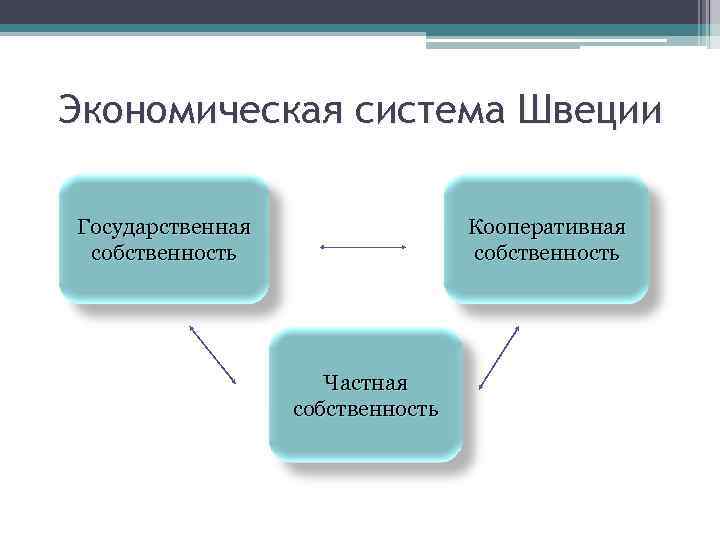 Экономическая система Швеции

Государственная собственность

Кооперативная собственность

Частная собственность